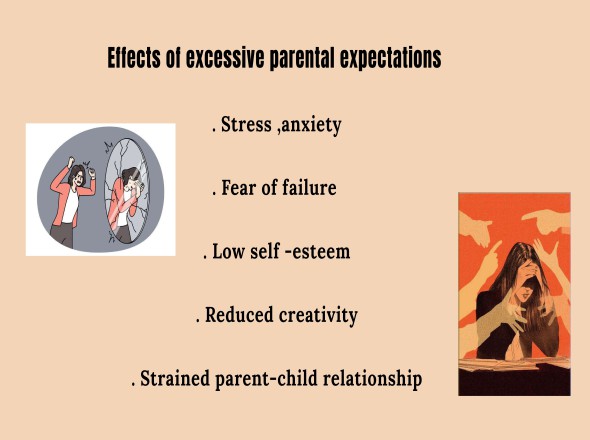 Effects of excessive parental expectations

. Stress ,anxiety

. Fear of failure

. Low self -esteem

. Reduced creativity

. Strained parent-child relationship